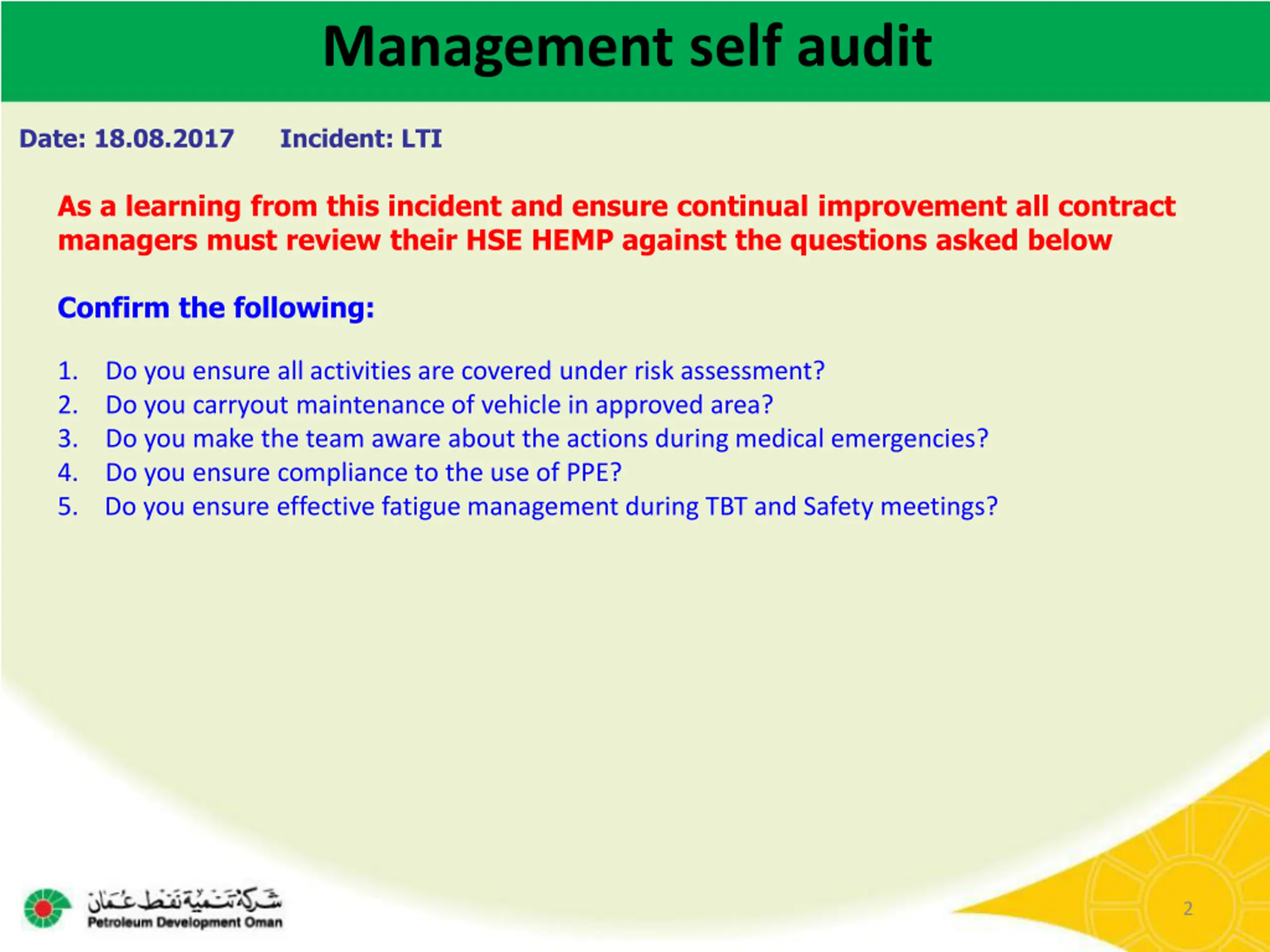 Management self audit

Date: 18.08.2017 Incident: LTI

As a learning from this incident and ensure continual improvement all contract managers must review their HSE HEMP against the questions asked below

Confirm the following:

1. Do you ensure all activities are covered under risk assessment?
2. Do you carryout maintenance of vehicle in approved area?
3. Do you make the team aware about the actions during medical emergencies?
4. Do you ensure compliance to the use of PPE?
5. Do you ensure effective fatigue management during TBT and Safety meetings?

شركة تنمية نفط عمان
Petroleum Development Oman

2